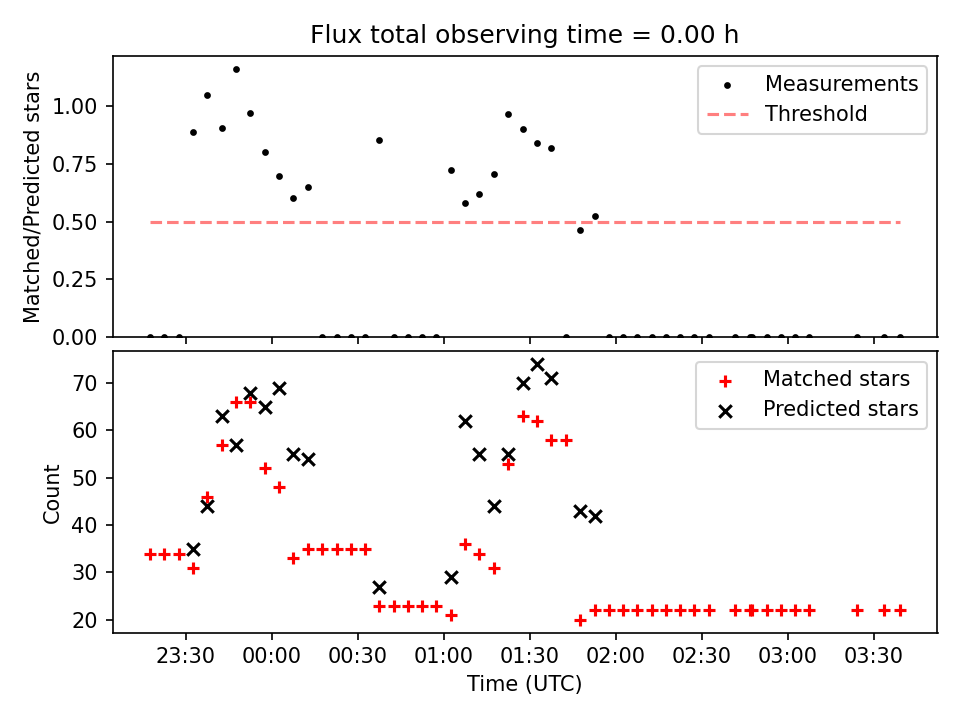 Flux total observing time = 0.00 h

Matched/Predicted stars

1.00
0.75
0.50
0.25
0.00

Measurements
Threshold

Count

70
60
50
40
30
20

Matched stars
Predicted stars

23:30
00:00
00:30
01:00
01:30
02:00
02:30
03:00
03:30

Time (UTC)